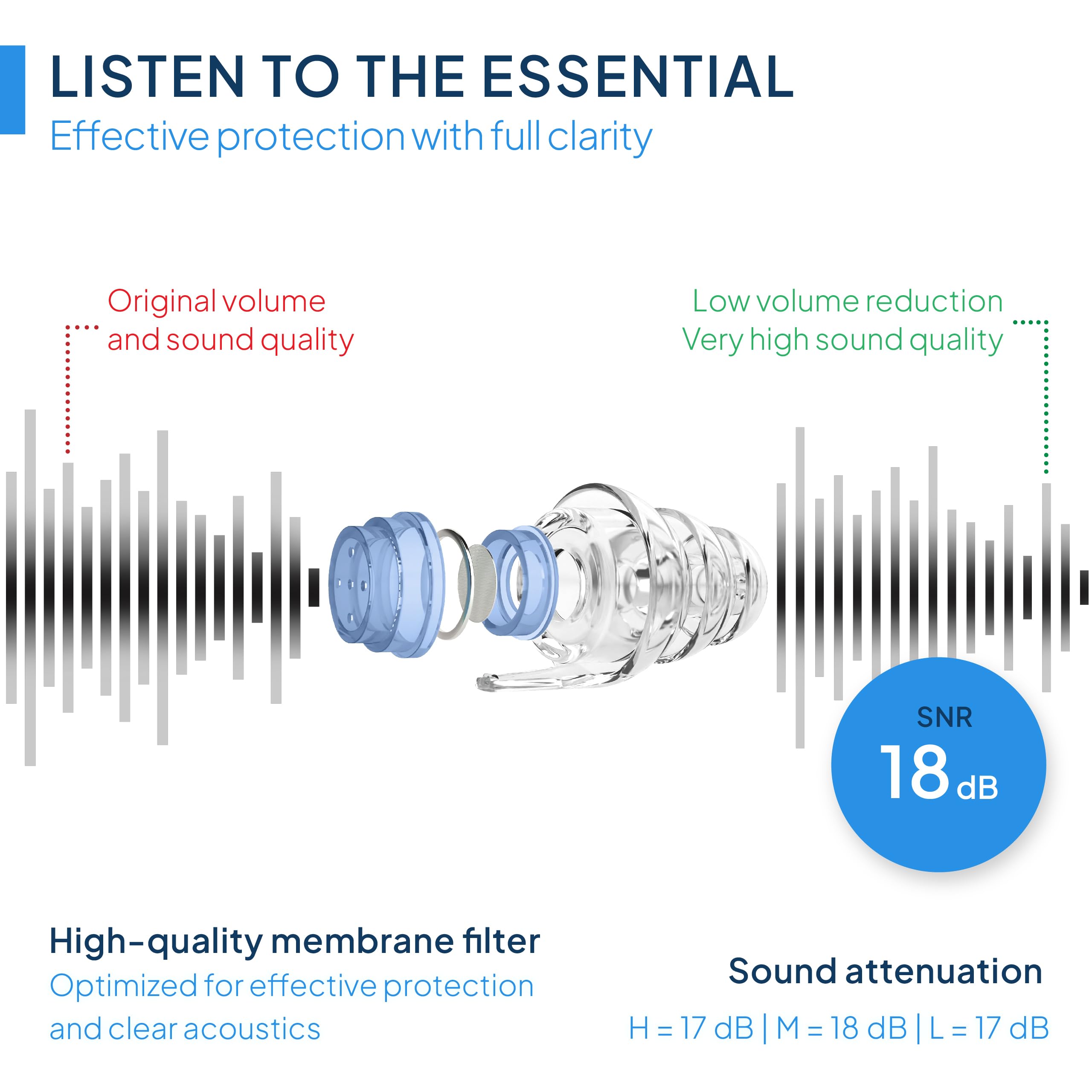 LISTEN TO THE ESSENTIAL
Effective protection with full clarity

Original volume
and sound quality

Low volume reduction
Very high sound quality

SNR
18 dB

High-quality membrane filter
Optimized for effective protection and clear acoustics

Sound attenuation
H = 17 dB | M = 18 dB | L = 17 dB